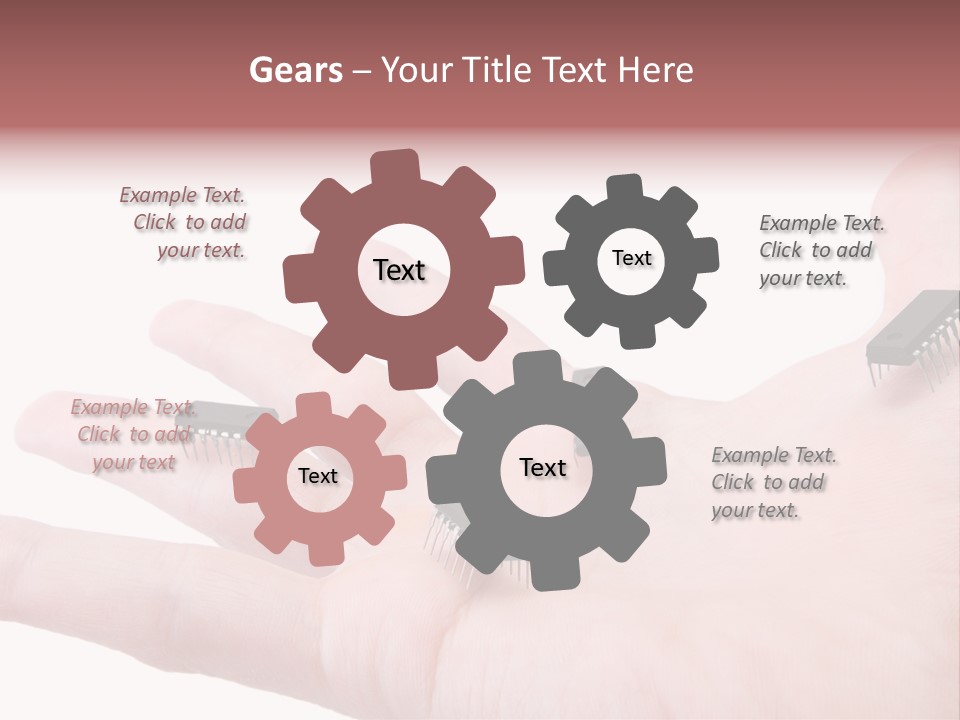 Gears – Your Title Text Here

Example Text. Click to add your text.

Text

Text

Example Text. Click to add your text.

Example Text. Click to add your text

Text

Text

Example Text. Click to add your text.